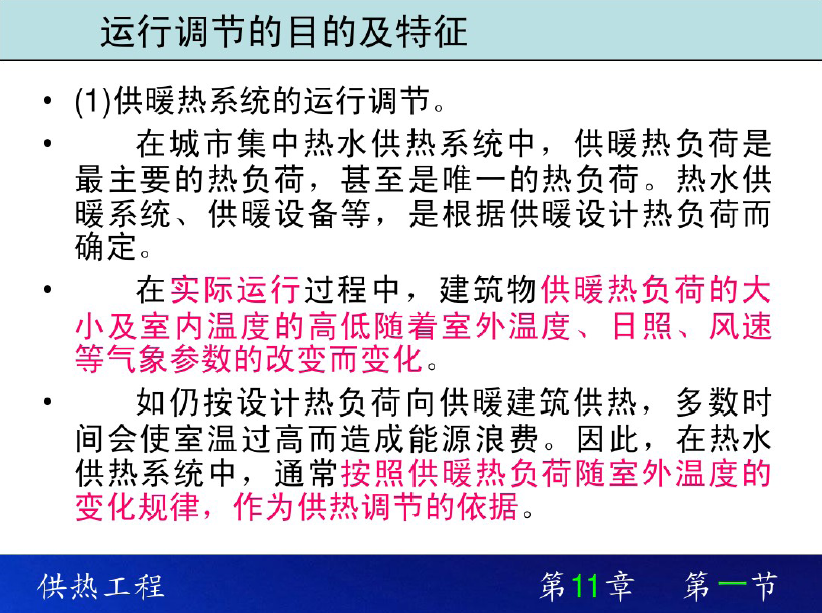 运行调节的目的及特征

• (1)供暖热系统的运行调节。

• 在城市集中热水供热系统中，供暖热负荷是最主要的热负荷，甚至是唯一的热负荷。热水供暖系统、供暖设备等，是根据供暖设计热负荷而确定。

• 在实际运行过程中，建筑物供暖热负荷的大小及室内温度的高低随着室外温度、日照、风速等气象参数的改变而变化。

• 如仍按设计热负荷向供暖建筑供热，多数时间会使室温过高而造成能源浪费。因此，在热水供热系统中，通常按照供暖热负荷随室外温度的变化规律，作为供热调节的依据。

供热工程

第11章 第一节